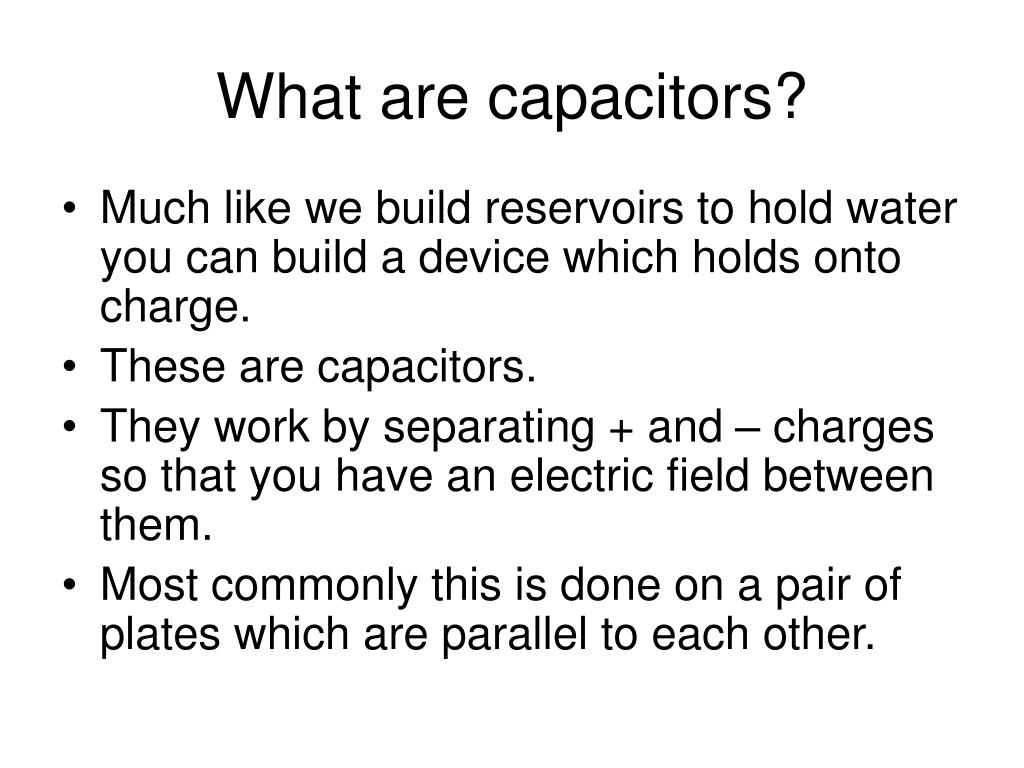 What are capacitors?

• Much like we build reservoirs to hold water you can build a device which holds onto charge.
• These are capacitors.
• They work by separating + and – charges so that you have an electric field between them.
• Most commonly this is done on a pair of plates which are parallel to each other.